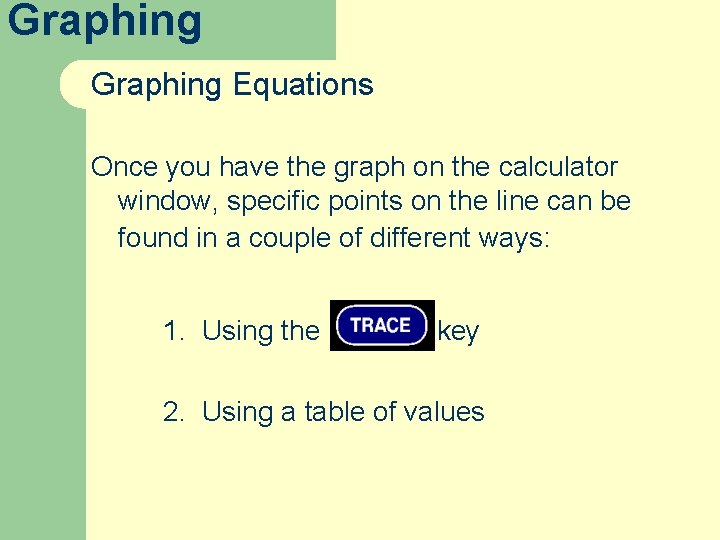 Graphing

Graphing Equations

Once you have the graph on the calculator window, specific points on the line can be found in a couple of different ways:

1. Using the TRACE key

2. Using a table of values